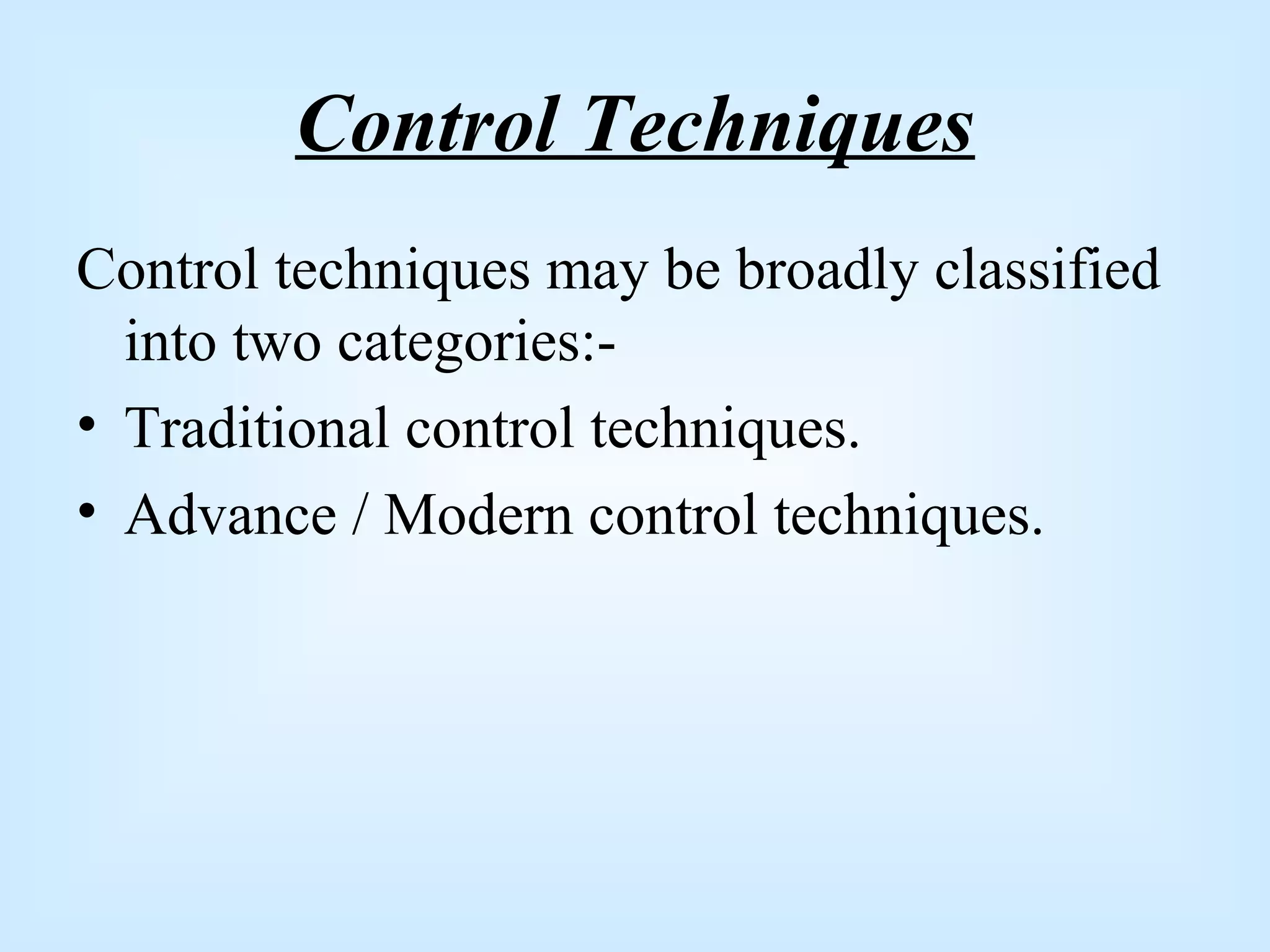 Control Techniques

Control techniques may be broadly classified into two categories:-

• Traditional control techniques.
• Advance / Modern control techniques.